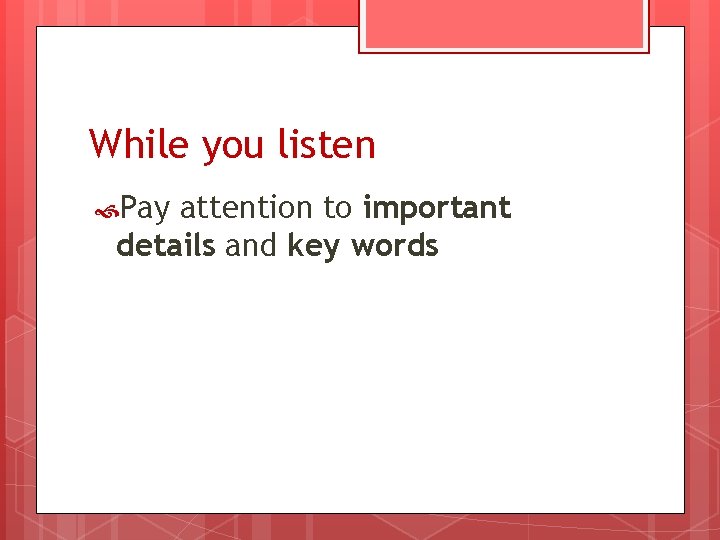 While you listen

Pay attention to important details and key words